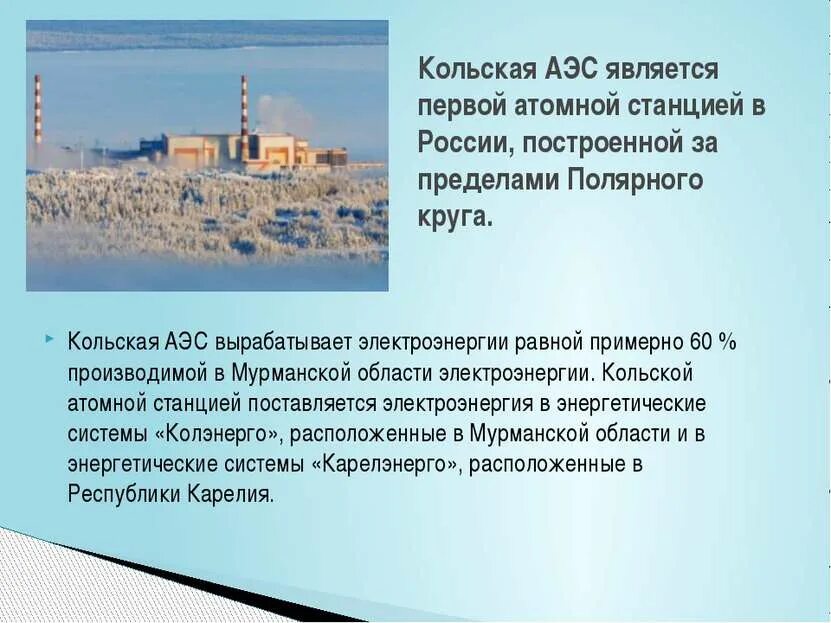 Кольская АЭС является первой атомной станцией в России, построенной за пределами Полярного круга.

Кольская АЭС вырабатывает электроэнергии равной примерно 60 % производимой в Мурманской области электроэнергии. Кольской атомной станцией поставляется электроэнергия в энергетические системы «Колэнерго», расположенные в Мурманской области и в энергетические системы «Карелэнерго», расположенные в Республики Карелия.